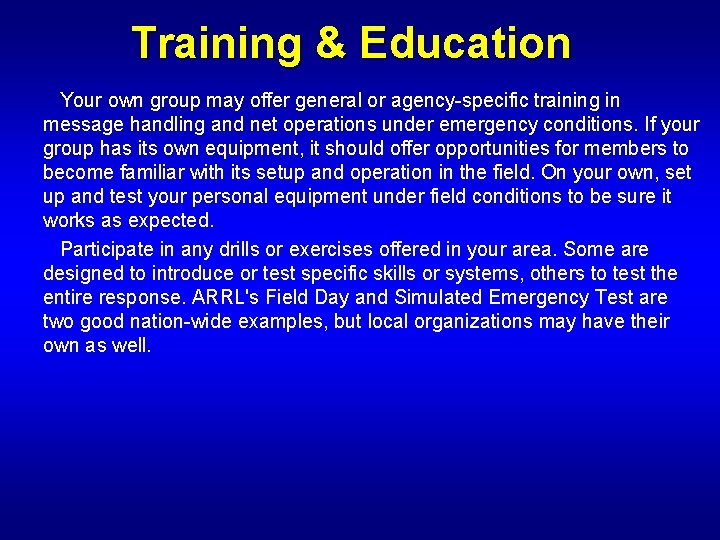 Training & Education

Your own group may offer general or agency-specific training in message handling and net operations under emergency conditions. If your group has its own equipment, it should offer opportunities for members to become familiar with its setup and operation in the field. On your own, set up and test your personal equipment under field conditions to be sure it works as expected.

Participate in any drills or exercises offered in your area. Some are designed to introduce or test specific skills or systems, others to test the entire response. ARRL's Field Day and Simulated Emergency Test are two good nation-wide examples, but local organizations may have their own as well.